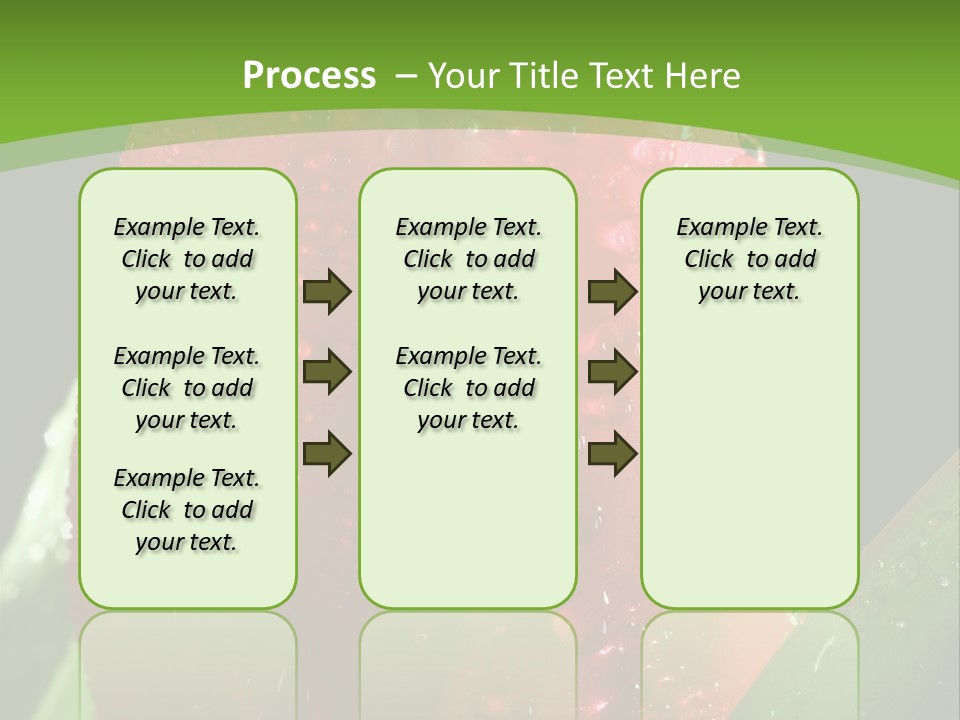 Process – Your Title Text Here

Example Text. Click to add your text.

Example Text. Click to add your text.

Example Text. Click to add your text.

Example Text. Click to add your text.

Example Text. Click to add your text.

Example Text. Click to add your text.